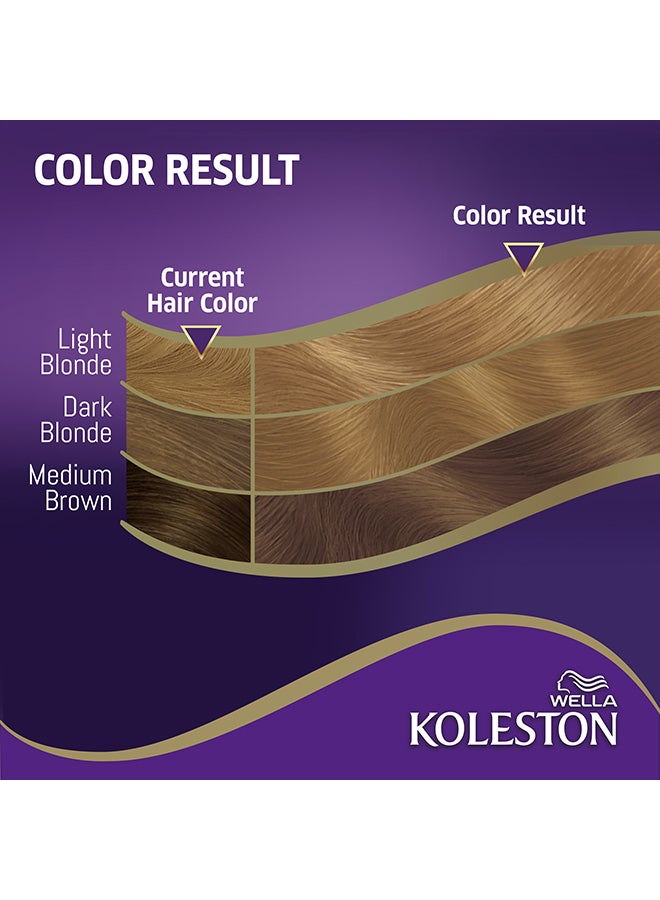 COLOR RESULT

Color Result

Current Hair Color

Light Blonde

Dark Blonde

Medium Brown

WELLA
KOLESTON